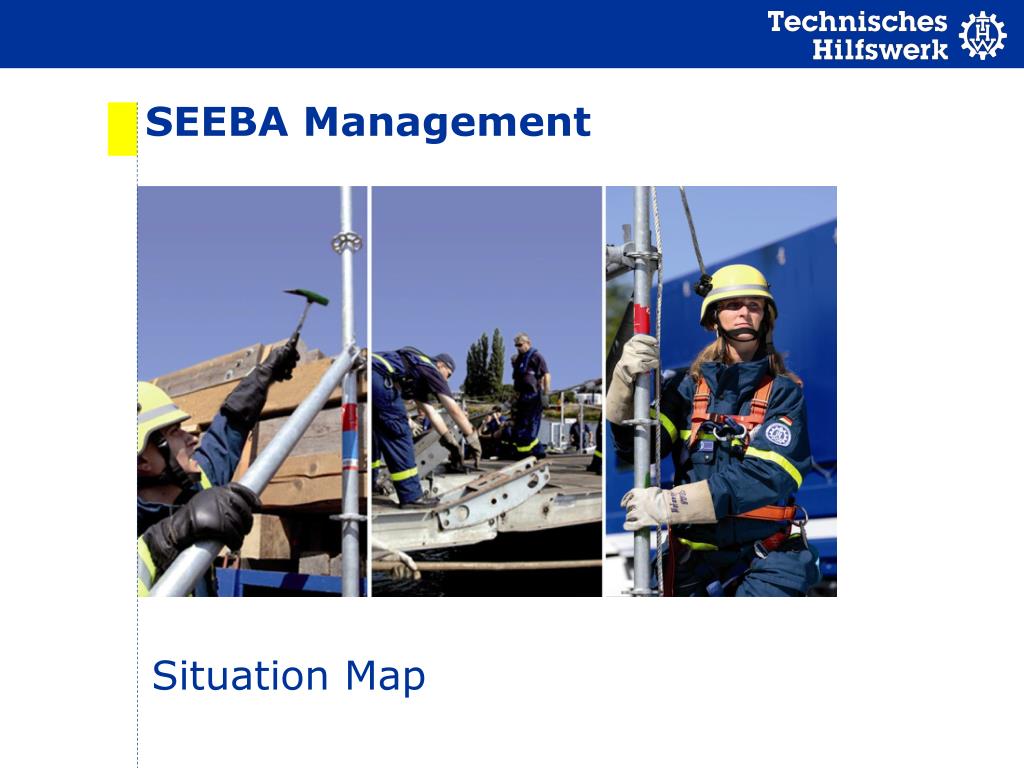 Technisches Hilfswerk

SEEBA Management

Situation Map